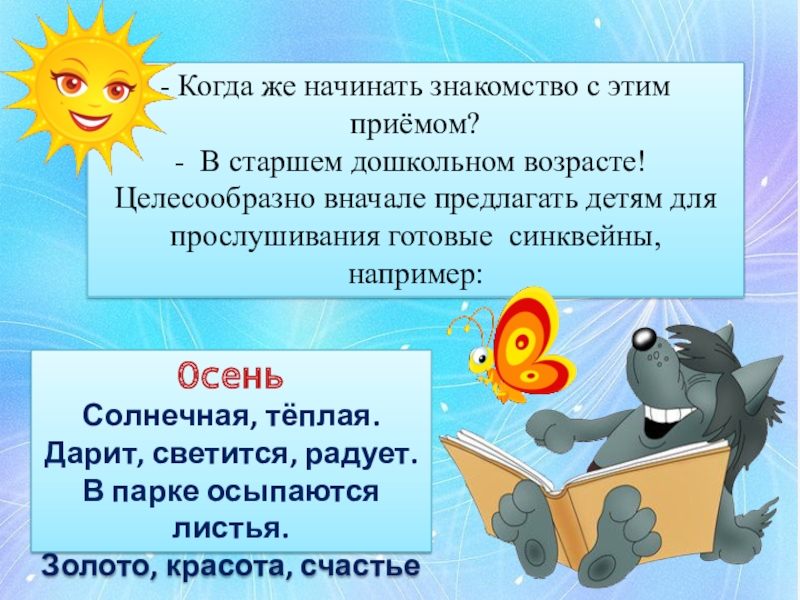 - Когда же начинать знакомство с этим приёмом?
- В старшем дошкольном возрасте! Целесообразно вначале предлагать детям для прослушивания готовые синквейны, например:

Осень
Солнечная, тёплая.
Дарит, светится, радует.
В парке осыпаются листья.
Золото, красота, счастье